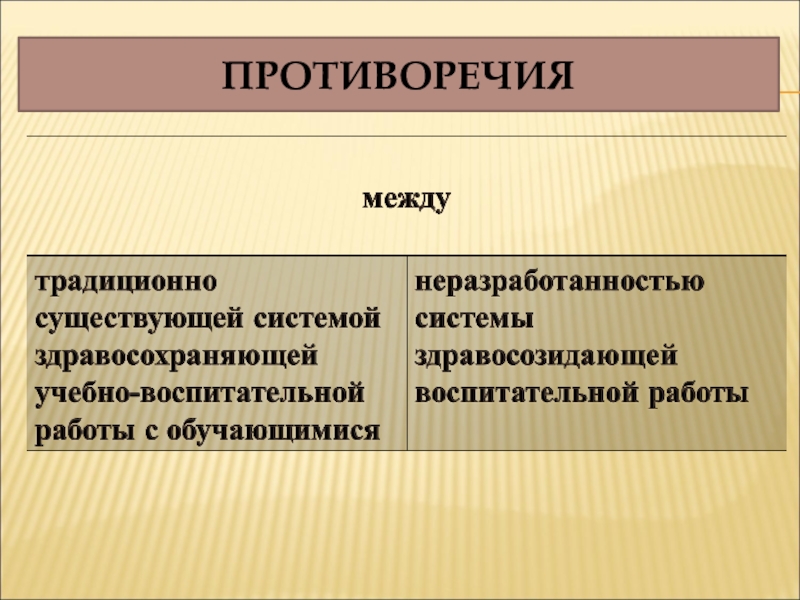 ПРОТИВОРЕЧИЯ

между

| традиционно существующей системой здравосохраняющей учебно-воспитательной работы с обучающимися | неразработанностью системы здравосозидающей воспитательной работы |
|---|---|